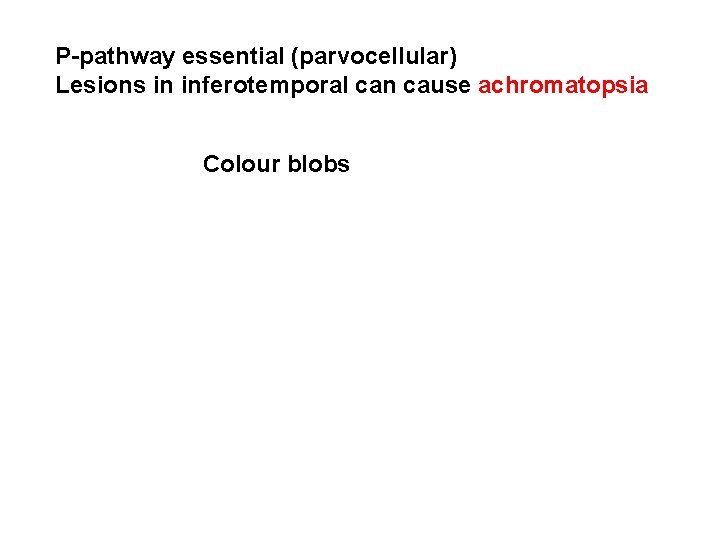 P-pathway essential (parvocellular)
Lesions in inferotemporal can cause achromatopsia

Colour blobs